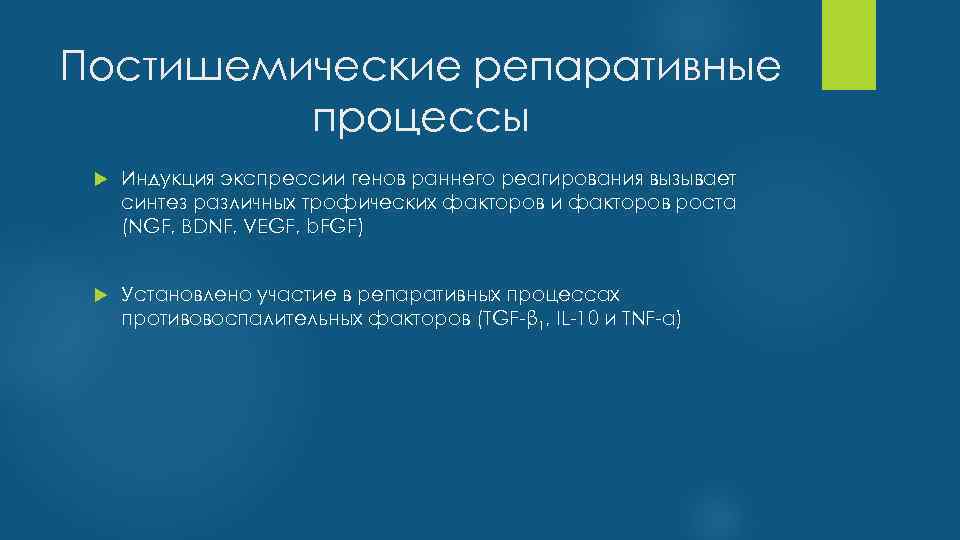 Постишемические репаративные процессы

Индукция экспрессии генов раннего реагирования вызывает синтез различных трофических факторов и факторов роста (NGF, BDNF, VEGF, bFGF)

Установлено участие в репаративных процессах противовоспалительных факторов (TGF-$\beta_1$, IL-10 и TNF-a)